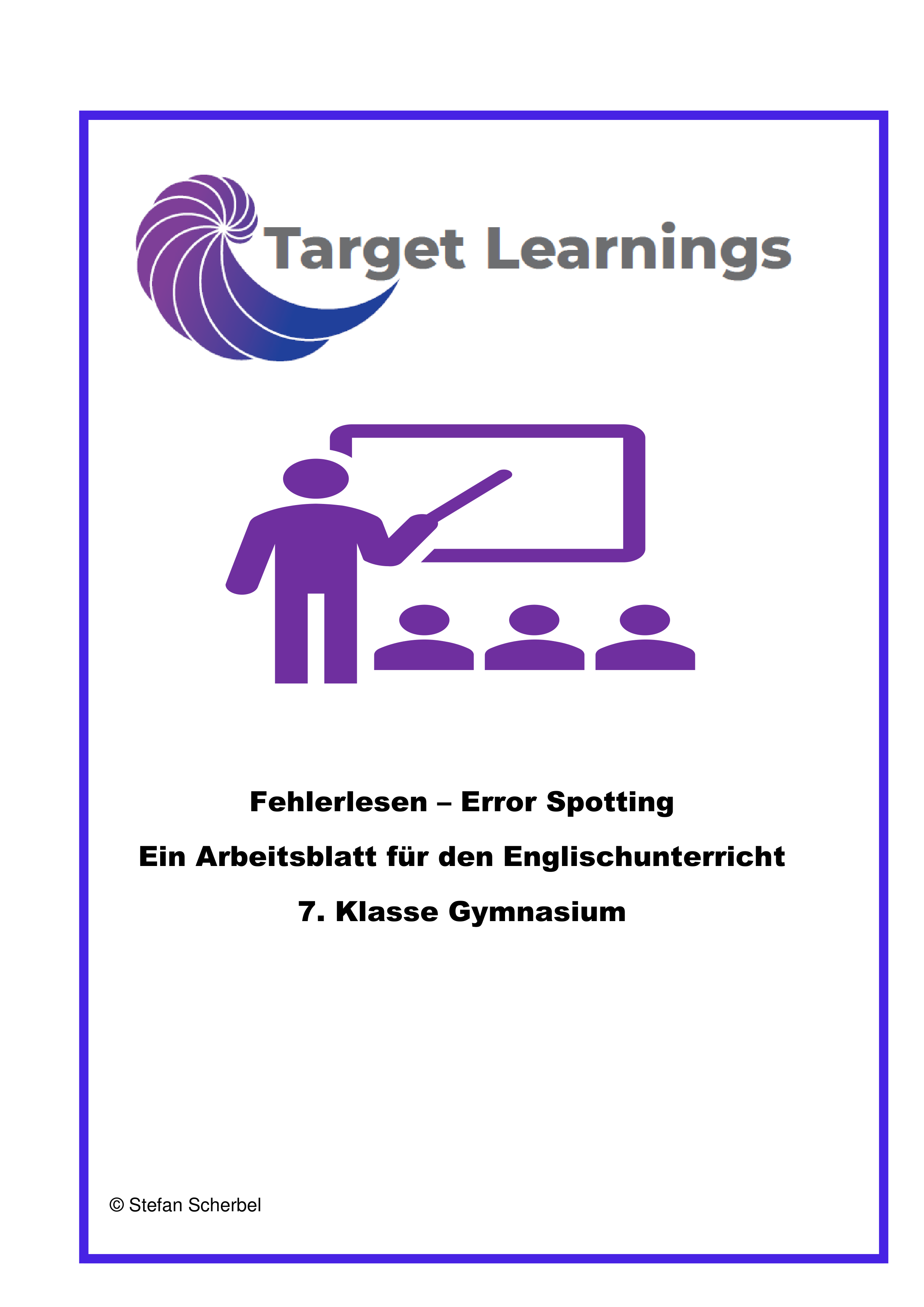 Target Learnings

Fehlerlesen – Error Spotting

Ein Arbeitsblatt für den Englischunterricht

7. Klasse Gymnasium

© Stefan Scherbel